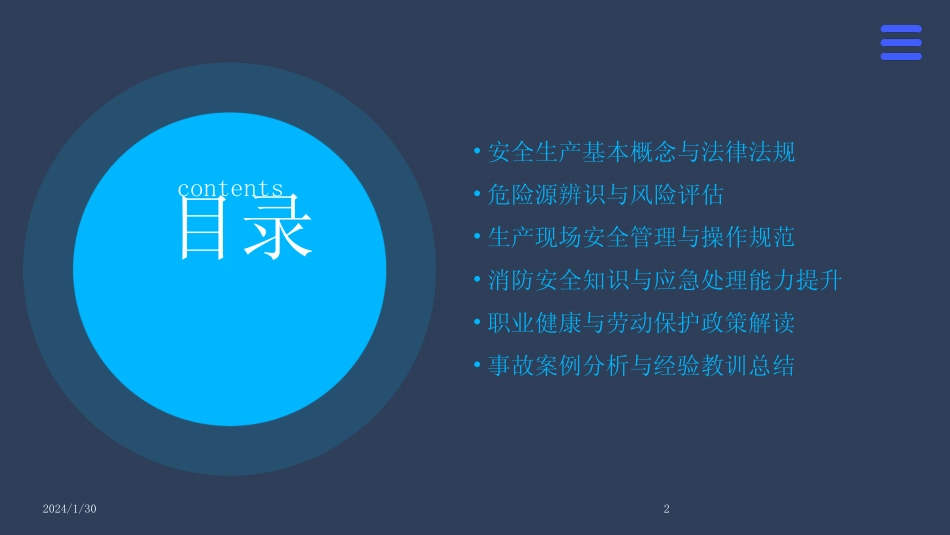 contents
目录

• 安全生产基本概念与法律法规
• 危险源辨识与风险评估
• 生产现场安全管理与操作规范
• 消防安全知识与应急处理能力提升
• 职业健康与劳动保护政策解读
• 事故案例分析与经验教训总结

2024/1/30

2